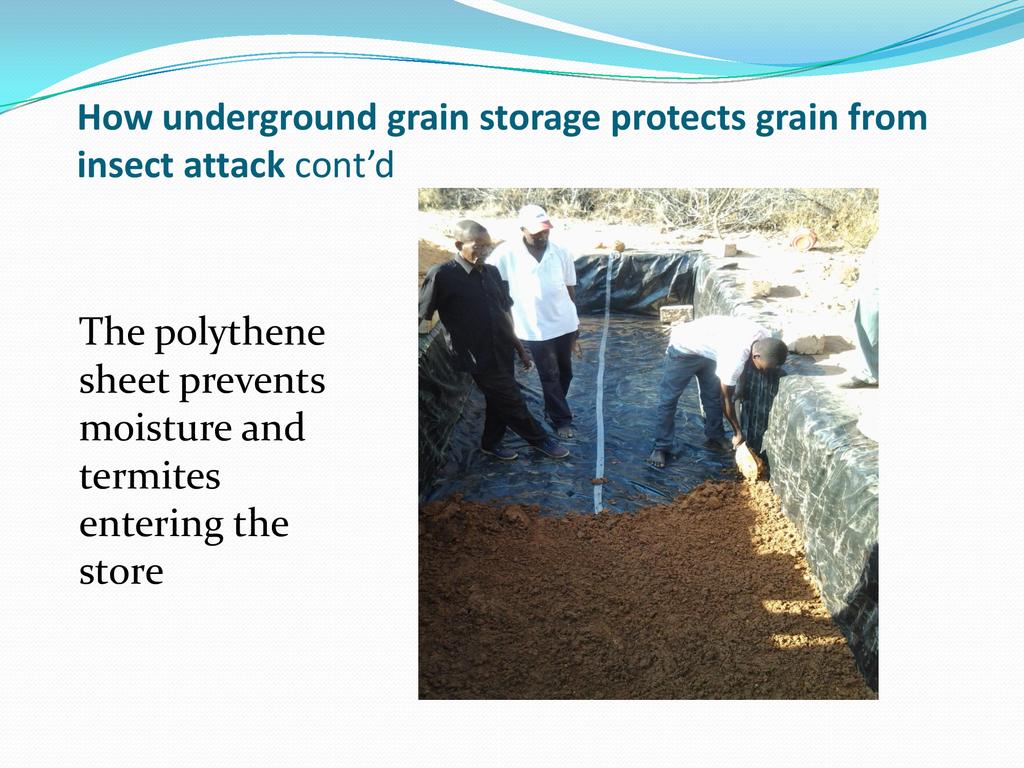 How underground grain storage protects grain from insect attack cont’d

The polythene sheet prevents moisture and termites entering the store